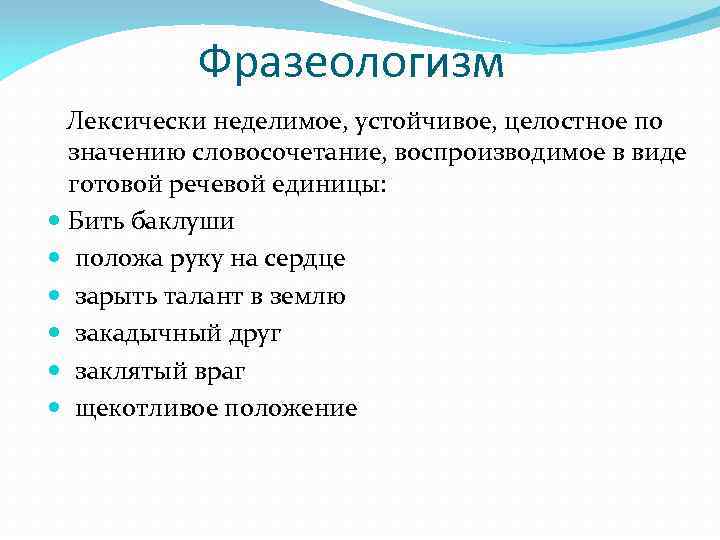 Фразеологизм

Лексически неделимое, устойчивое, целостное по значению словосочетание, воспроизводимое в виде готовой речевой единицы:

- Бить баклуши
- положа руку на сердце
- зарыть талант в землю
- закадычный друг
- заклятый враг
- щекотливое положение